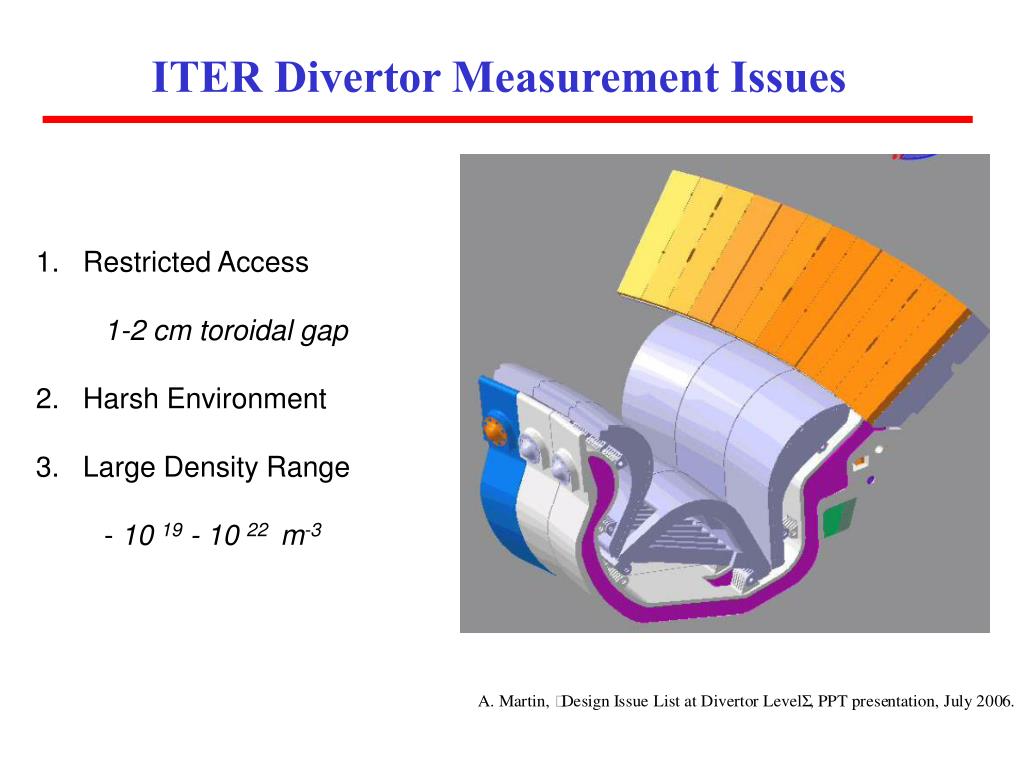 ITER Divertor Measurement Issues

1. Restricted Access

1-2 cm toroidal gap

2. Harsh Environment

3. Large Density Range

- $10^{19}$ - $10^{22}$ $m^{-3}$

A. Martin, Design Issue List at Divertor LevelΣ, PPT presentation, July 2006.